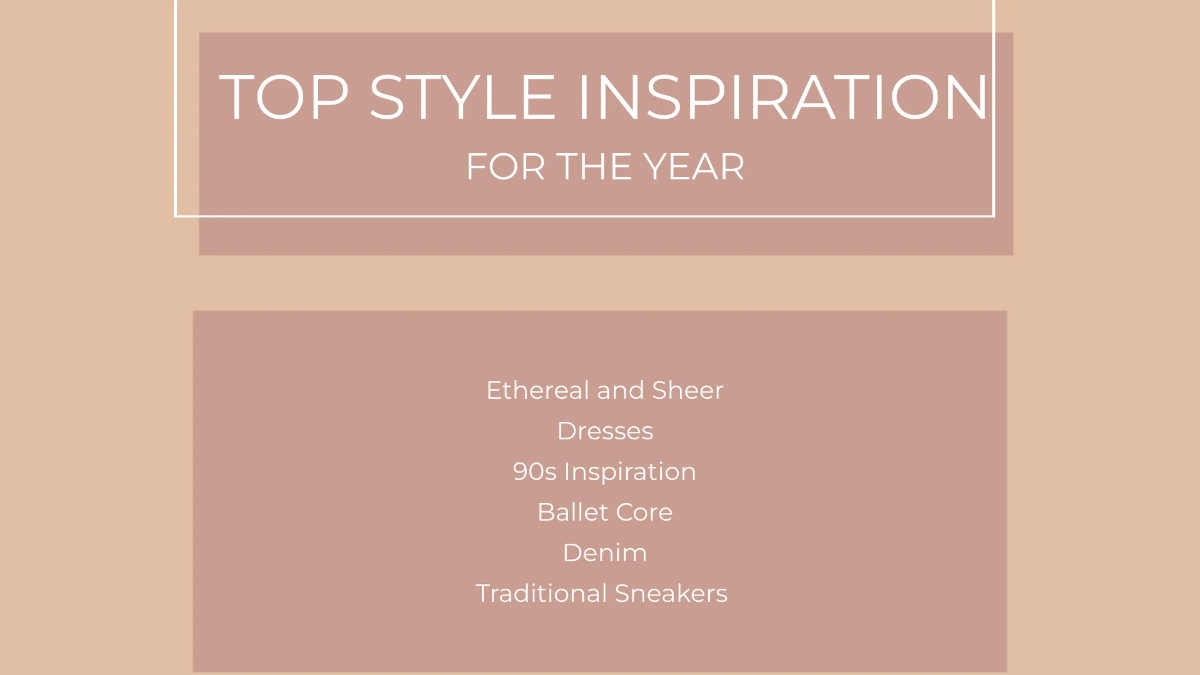 TOP STYLE INSPIRATION
FOR THE YEAR

Ethereal and Sheer
Dresses
90s Inspiration
Ballet Core
Denim
Traditional Sneakers